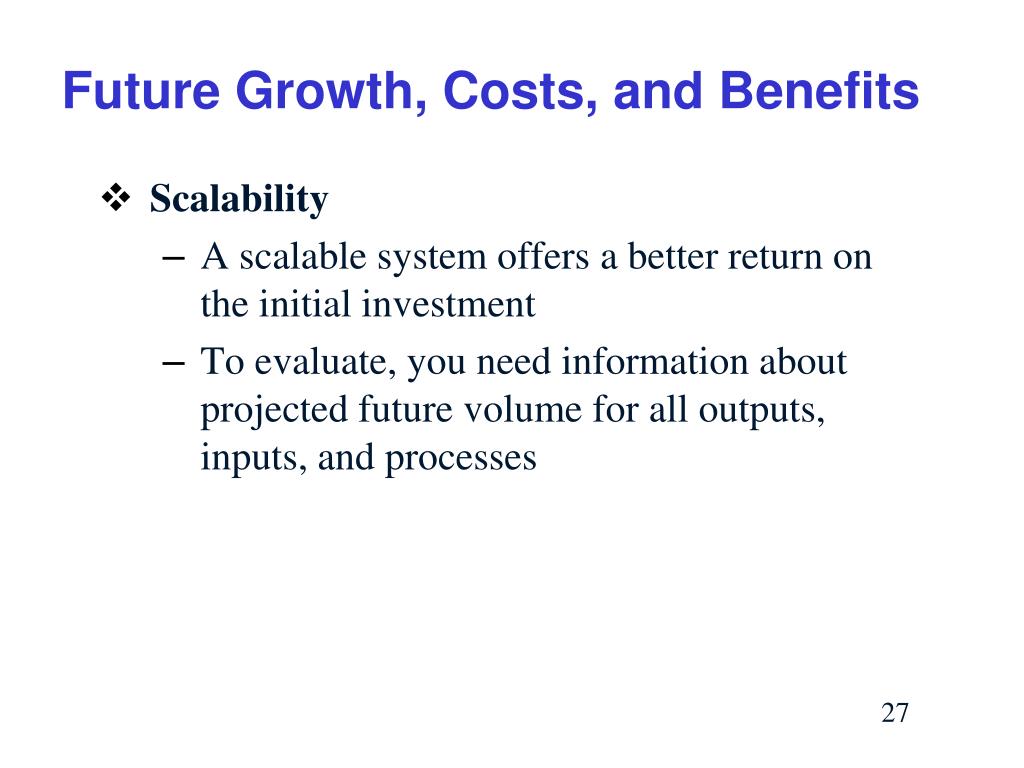 Future Growth, Costs, and Benefits

❖ Scalability

– A scalable system offers a better return on the initial investment

– To evaluate, you need information about projected future volume for all outputs, inputs, and processes

27